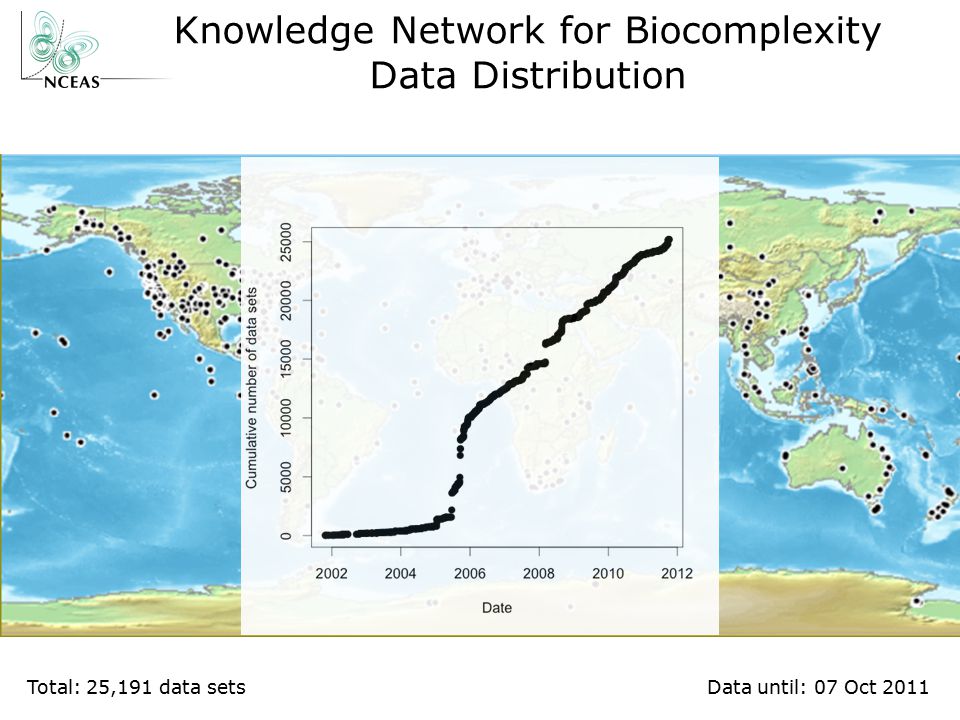 NCEAS

Knowledge Network for Biocomplexity
Data Distribution

Cumulative number of data sets

0
5000
10000
15000
20000
25000

2002
2004
2006
2008
2010
2012

Date

Total: 25,191 data sets

Data until: 07 Oct 2011